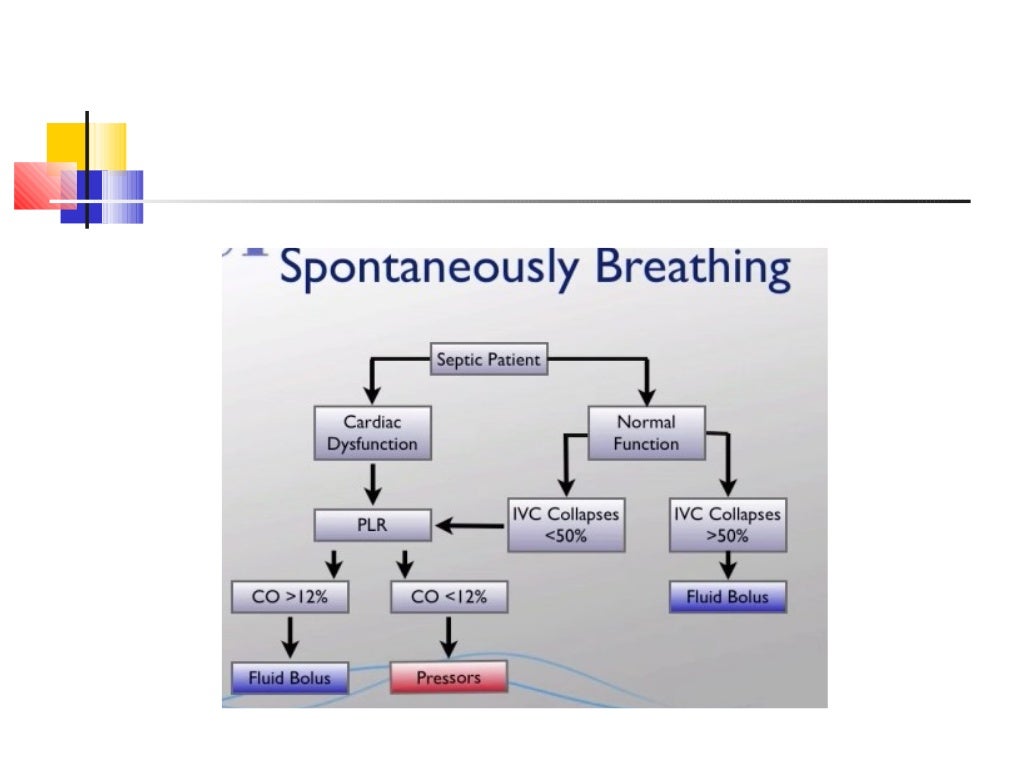 Spontaneously Breathing

Septic Patient

Cardiac Dysfunction

Normal Function

PLR

IVC Collapses <50%

IVC Collapses >50%

CO >12%

CO <12%

Fluid Bolus

Fluid Bolus

Pressors